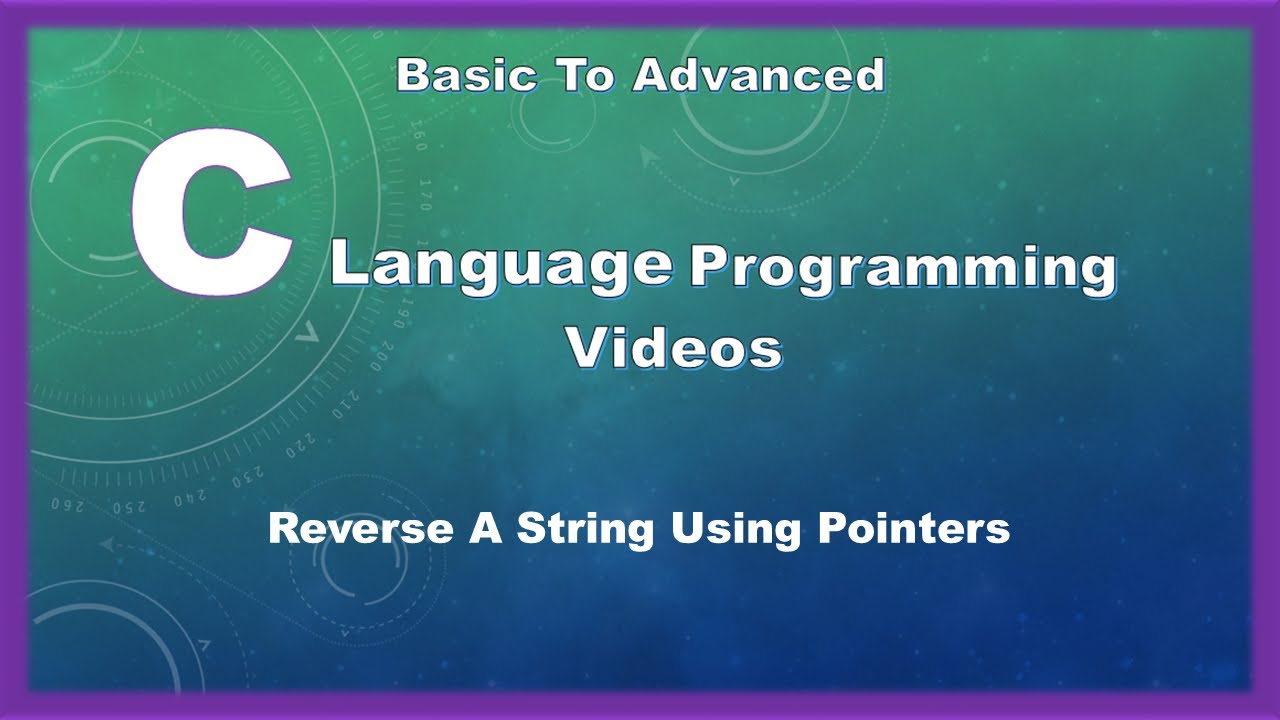 Basic To Advanced

C Language Programming Videos

Reverse A String Using Pointers